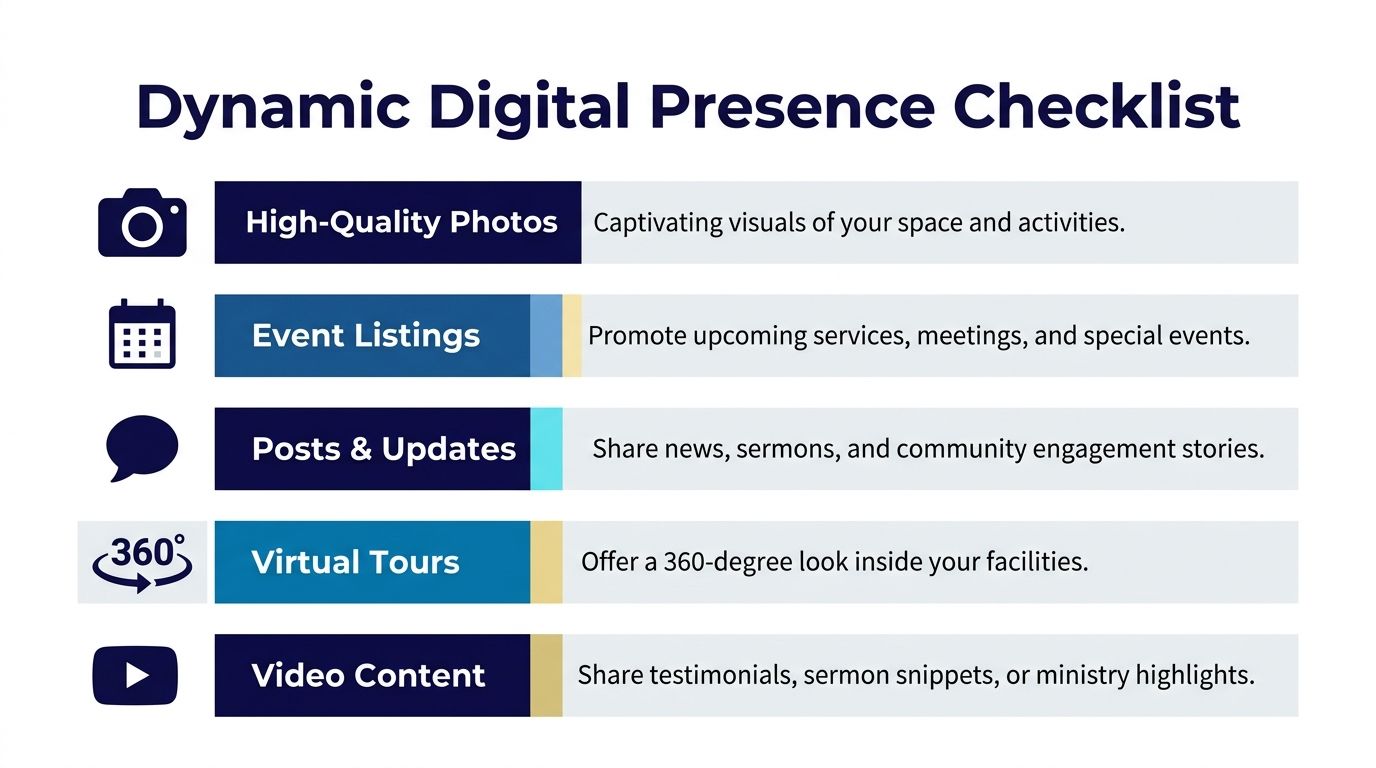 Dynamic Digital Presence Checklist

High-Quality Photos
Captivating visuals of your space and activities.

Event Listings
Promote upcoming services, meetings, and special events.

Posts & Updates
Share news, sermons, and community engagement stories.

360°
Virtual Tours
Offer a 360-degree look inside your facilities.

Video Content
Share testimonials, sermon snippets, or ministry highlights.